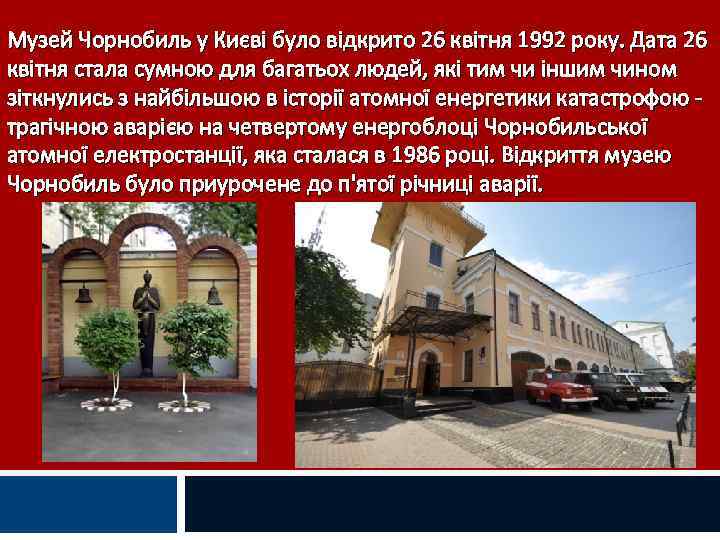 Музей Чорнобиль у Києві було відкрито 26 квітня 1992 року. Дата 26 квітня стала сумною для багатьох людей, які тим чи іншим чином зіткнулись з найбільшою в історії атомної енергетики катастрофою - трагічною аварією на четвертому енергоблоці Чорнобильської атомної електростанції, яка сталася в 1986 році. Відкриття музею Чорнобиль було приурочене до п'ятої річниці аварії.